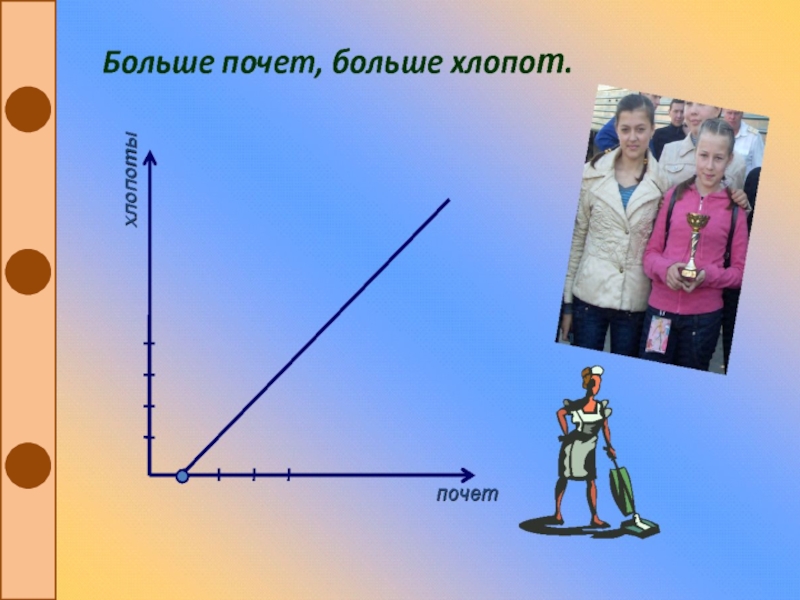 Больше почет, больше хлопот.

хлопоты

почет